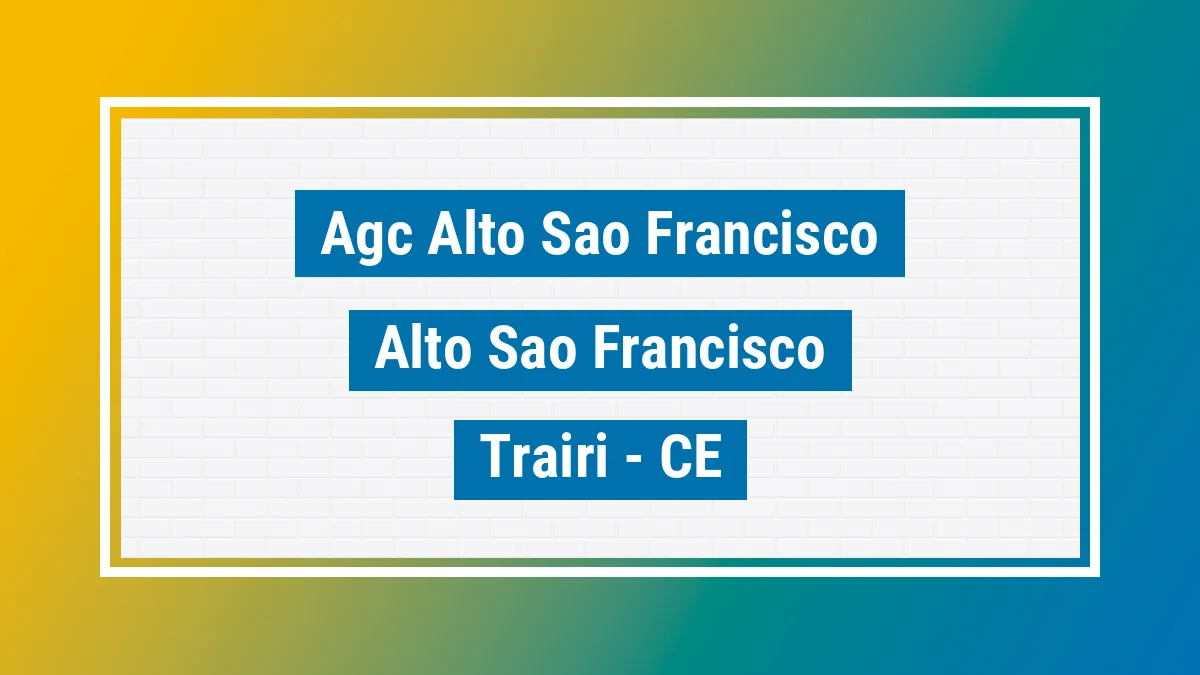 Agc Alto Sao Francisco

Alto Sao Francisco

Trairi - CE